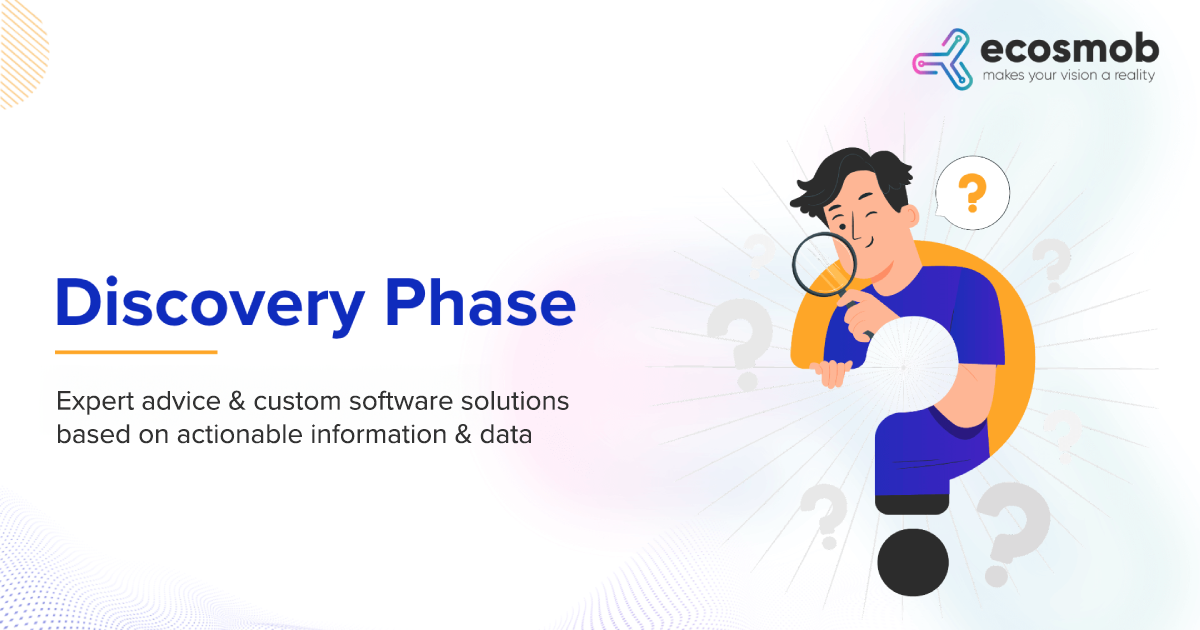 ecosmob
makes your vision a reality

Discovery Phase

Expert advice & custom software solutions based on actionable information & data

?